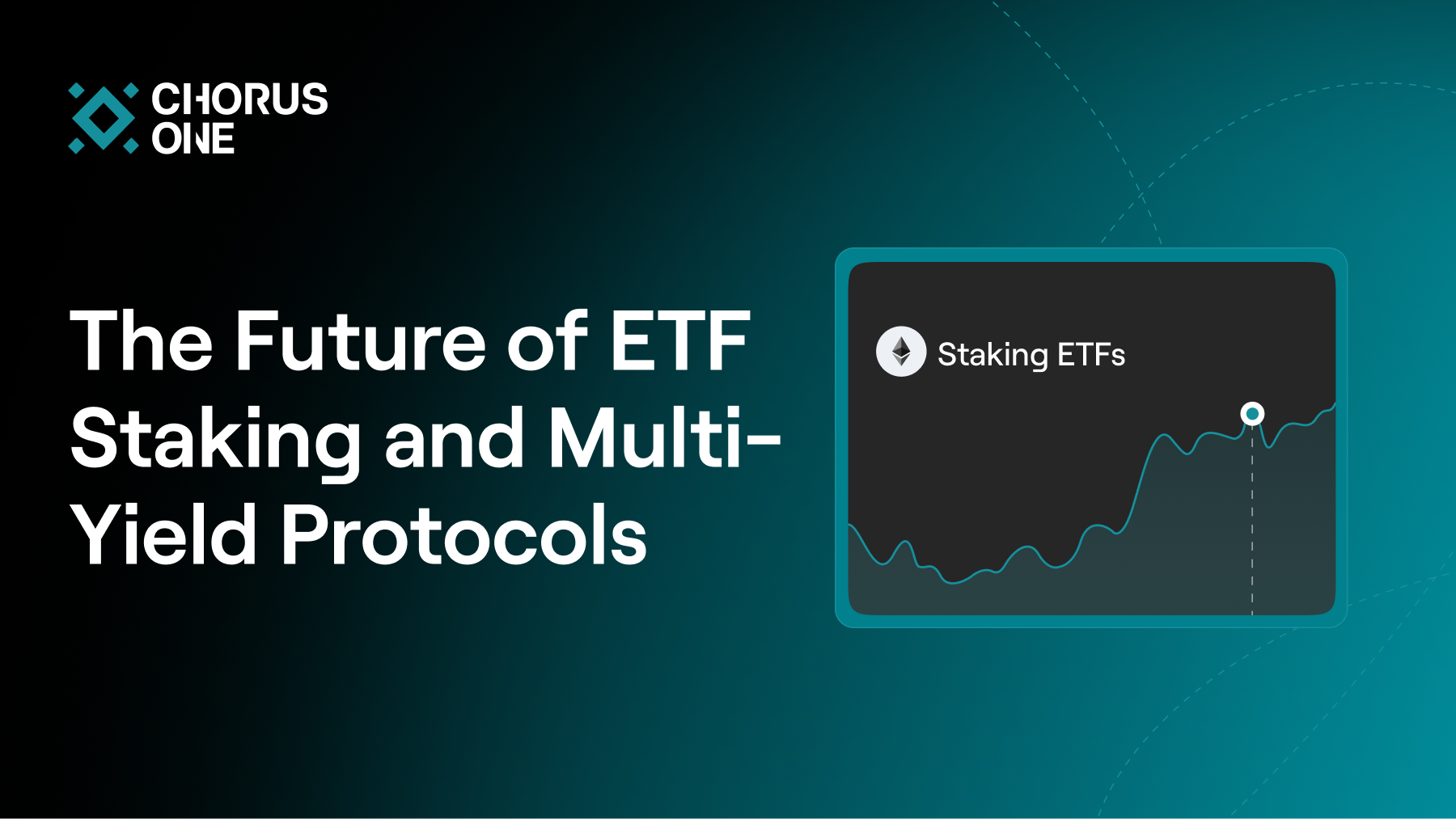 CHORUS ONE

The Future of ETF Staking and Multi-Yield Protocols

Staking ETFs